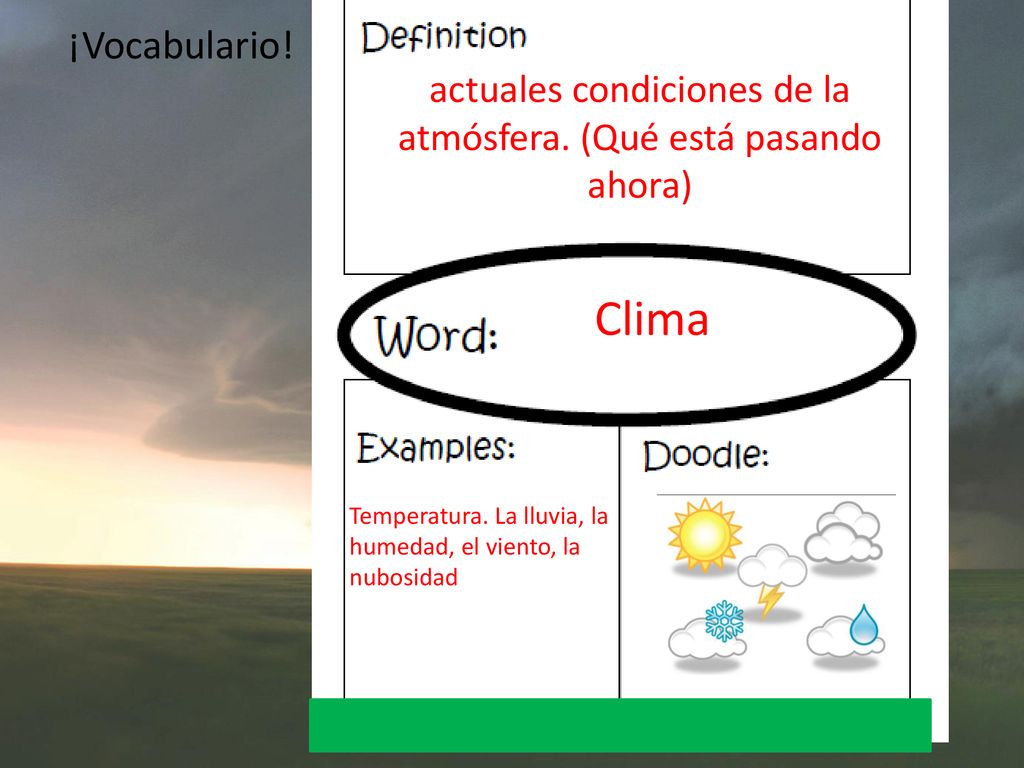 ¡Vocabulario!

Definition

actuales condiciones de la atmósfera. (Qué está pasando ahora)

Word:

Clima

Examples:

Temperatura. La lluvia, la humedad, el viento, la nubosidad

Doodle: